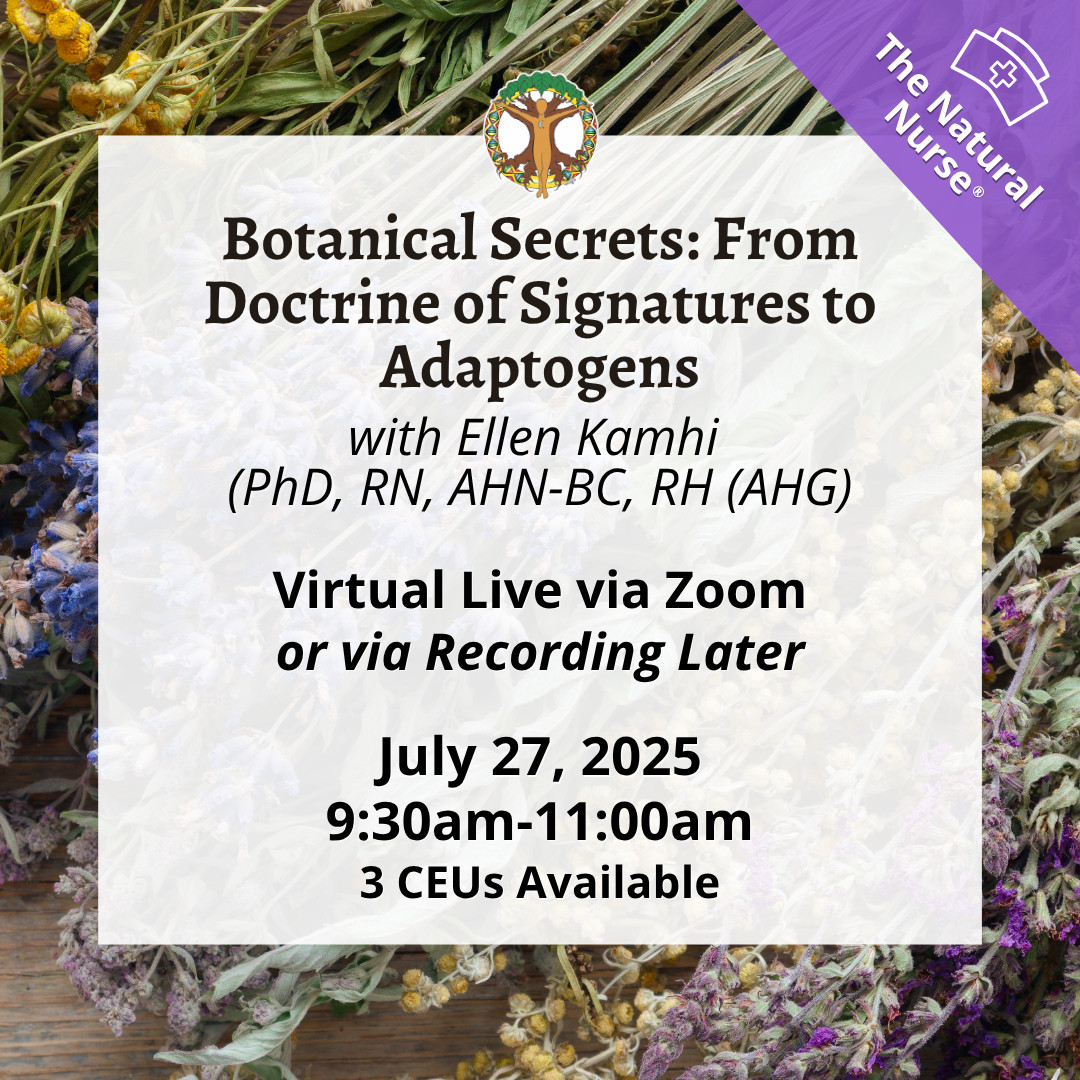 The Natural Nurse®

Botanical Secrets: From Doctrine of Signatures to Adaptogens

with Ellen Kamhi (PhD, RN, AHN-BC, RH (AHG)

Virtual Live via Zoom
or via Recording Later

July 27, 2025
9:30am-11:00am
3 CEUs Available